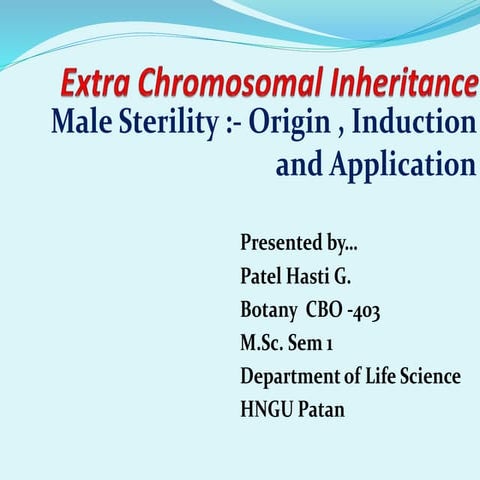 Extra Chromosomal Inheritance
Male Sterility :- Origin , Induction and Application

Presented by...
Patel Hasti G.
Botany CBO -403
M.Sc. Sem 1
Department of Life Science
HNGU Patan